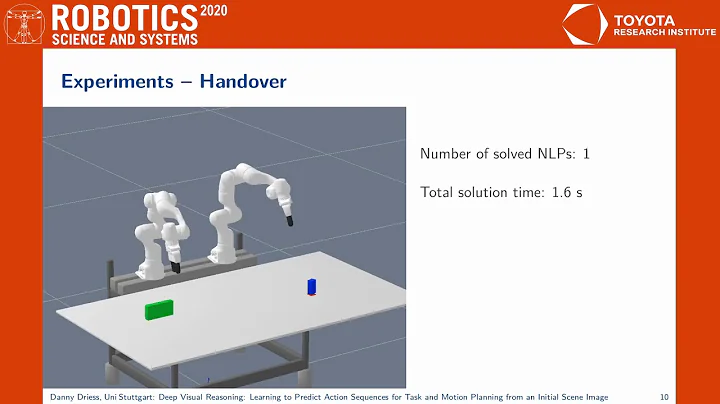 ROBOTICS 2020
SCIENCE AND SYSTEMS

TOYOTA
RESEARCH INSTITUTE

Experiments – Handover

Number of solved NLPs: 1

Total solution time: 1.6 s

Danny Driess, Uni Stuttgart: Deep Visual Reasoning: Learning to Predict Action Sequences for Task and Motion Planning from an Initial Scene Image 10